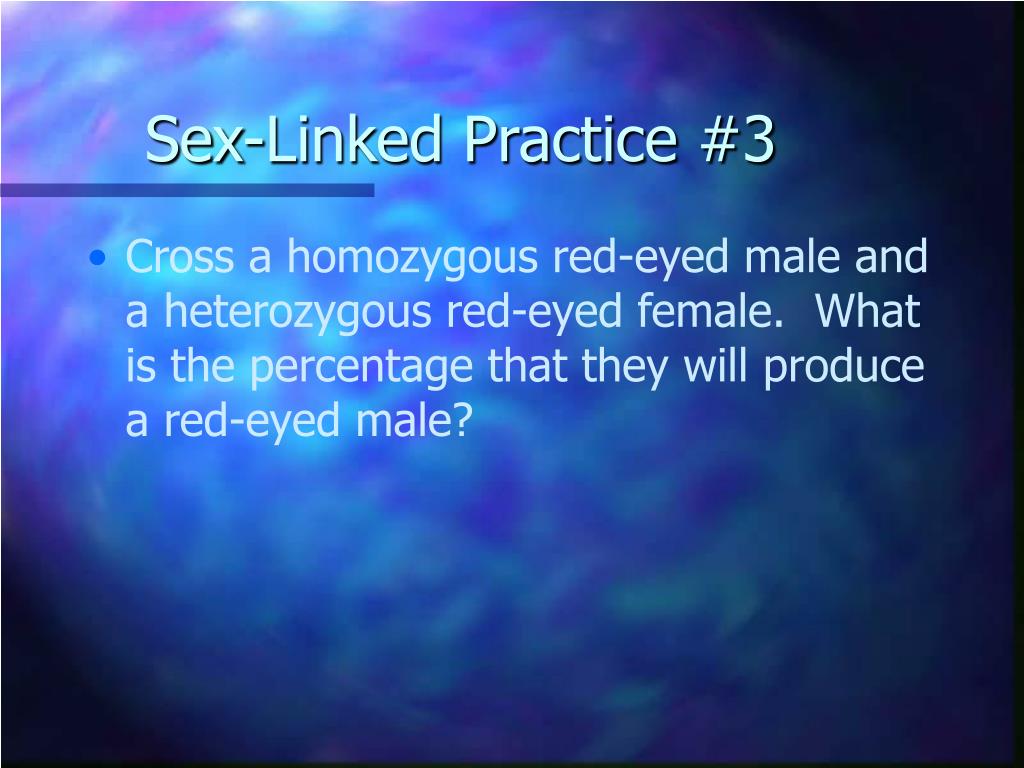 Sex-Linked Practice #3

• Cross a homozygous red-eyed male and a heterozygous red-eyed female. What is the percentage that they will produce a red-eyed male?